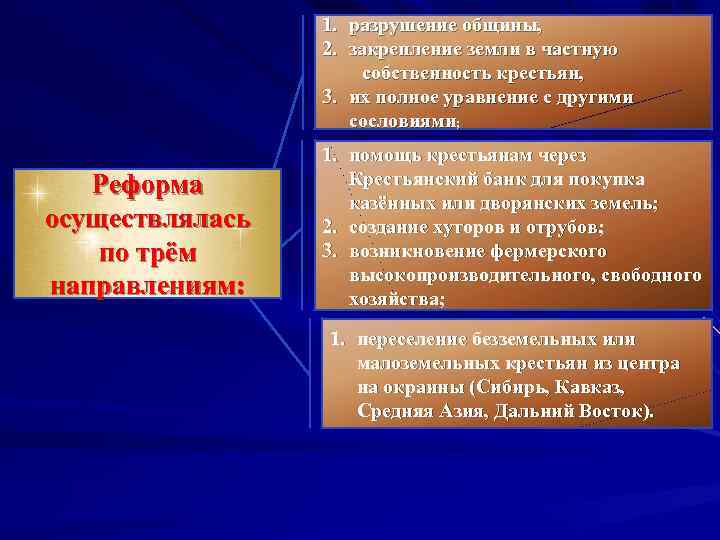 Реформа осуществлялась по трём направлениям:

1. разрушение общины,
2. закрепление земли в частную собственность крестьян,
3. их полное уравнение с другими сословиями;

1. помощь крестьянам через Крестьянский банк для покупка казённых или дворянских земель;
2. создание хуторов и отрубов;
3. возникновение фермерского высокопроизводительного, свободного хозяйства;

1. переселение безземельных или малоземельных крестьян из центра на окраины (Сибирь, Кавказ, Средняя Азия, Дальний Восток).